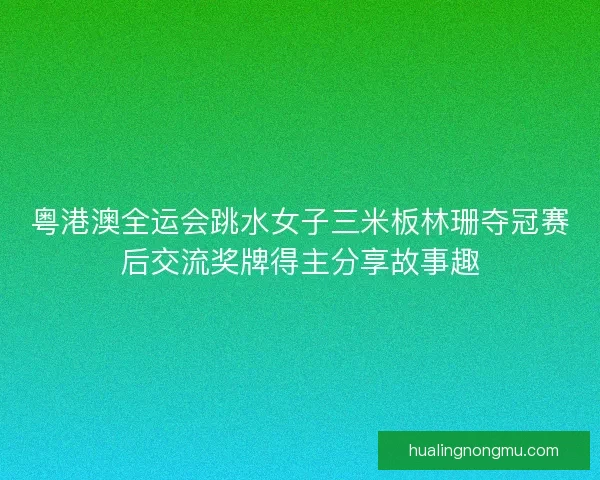 粤港澳全运会跳水女子三米板林珊夺冠赛后交流奖牌得主分享故事趣

hualingnongmu.com